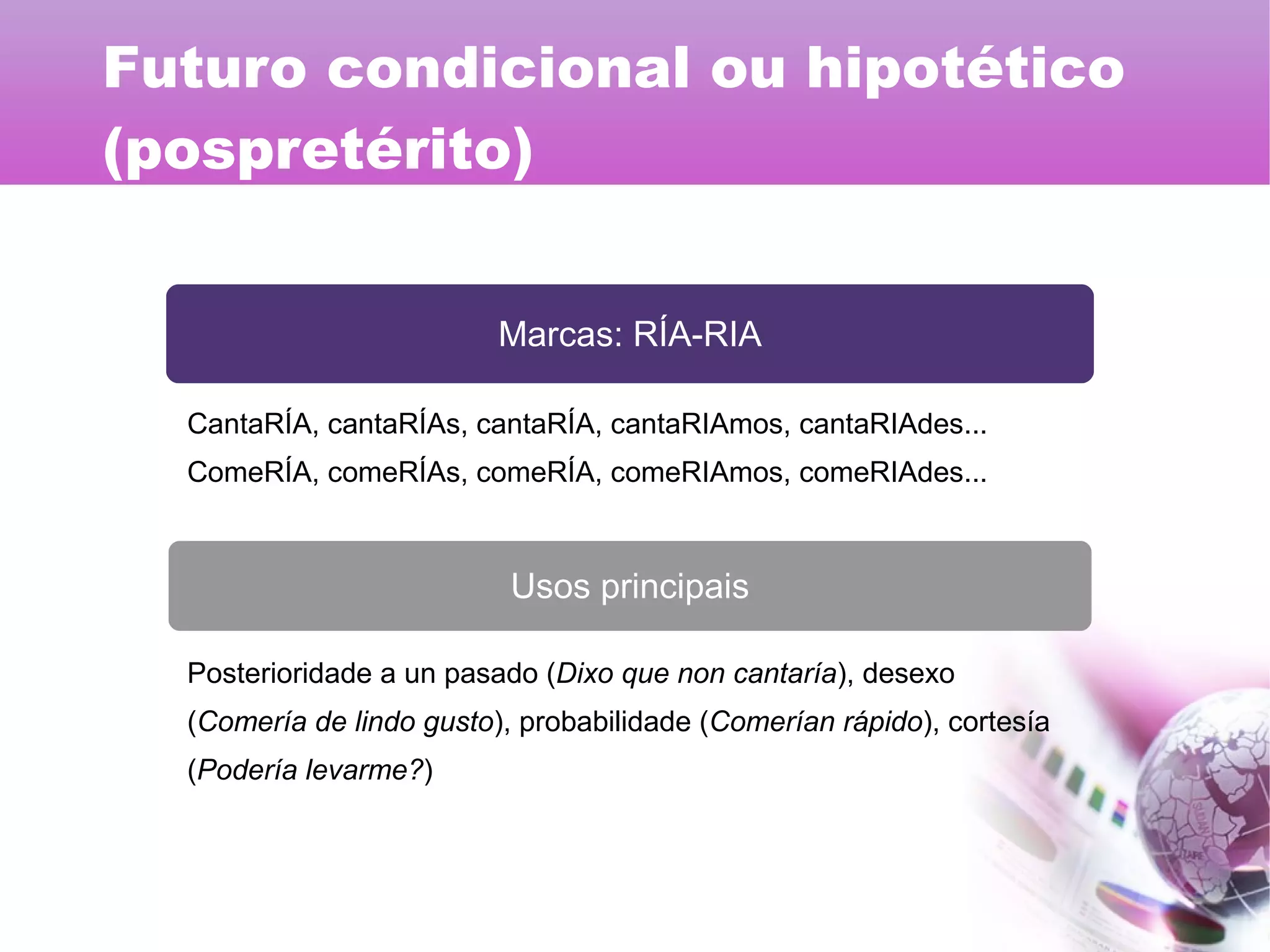 Futuro condicional ou hipotético (pospretérito)

Marcas: RÍA-RIA

CantaRÍA, cantaRÍAs, cantaRÍA, cantaRIAmos, cantaRIAdes...
ComeRÍA, comeRÍAs, comeRÍA, comeRIAmos, comeRIAdes...

Usos principais

Posterioridade a un pasado (Dixo que non cantaría), desexo (Comería de lindo gusto), probabilidade (Comerían rápido), cortesía (Podería levarme?)